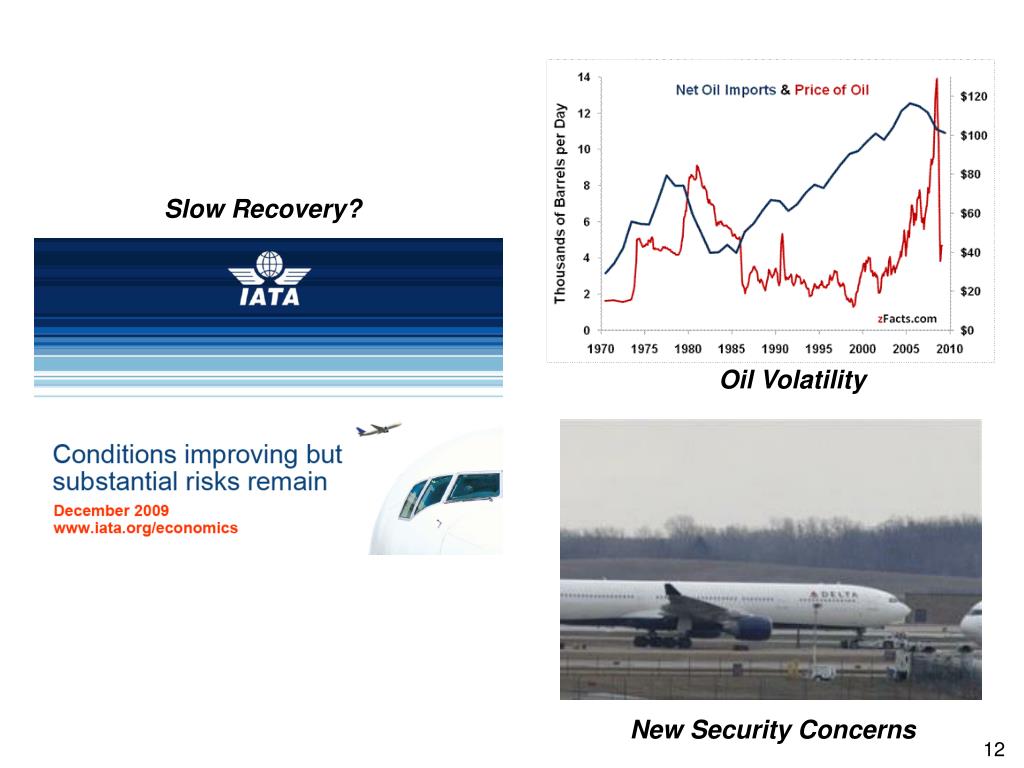 Slow Recovery?

IATA

Conditions improving but substantial risks remain

December 2009
www.iata.org/economics

Net Oil Imports & Price of Oil

Thousands of Barrels per Day

14
12
10
8
6
4
2
0

$120
$100
$80
$60
$40
$20
$0

1970 1975 1980 1985 1990 1995 2000 2005 2010

zFacts.com

Oil Volatility

DELTA

New Security Concerns

12